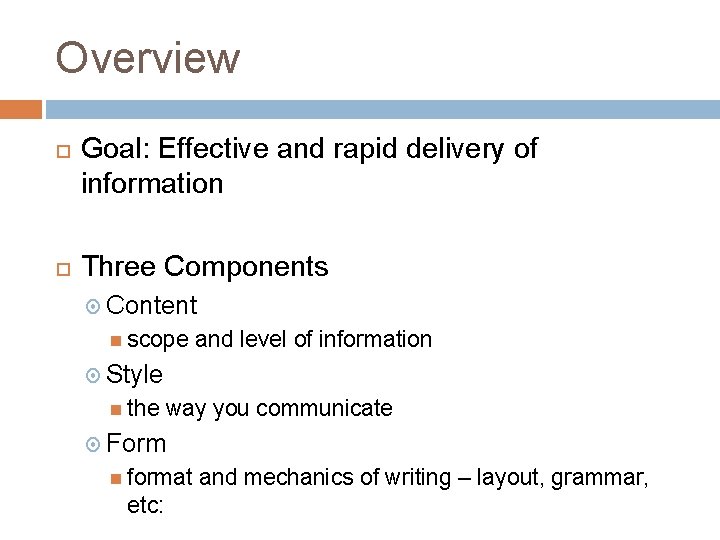 Overview

Goal: Effective and rapid delivery of information

Three Components

Content

scope and level of information

Style

the way you communicate

Form

format and mechanics of writing – layout, grammar, etc: